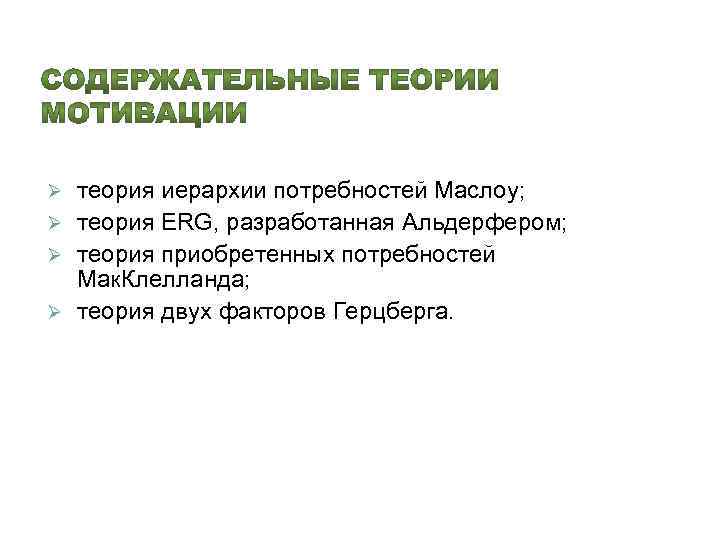 СОДЕРЖАТЕЛЬНЫЕ ТЕОРИИ МОТИВАЦИИ

➢ теория иерархии потребностей Маслоу;
➢ теория ERG, разработанная Альдерфером;
➢ теория приобретенных потребностей МакКлелланда;
➢ теория двух факторов Герцберга.